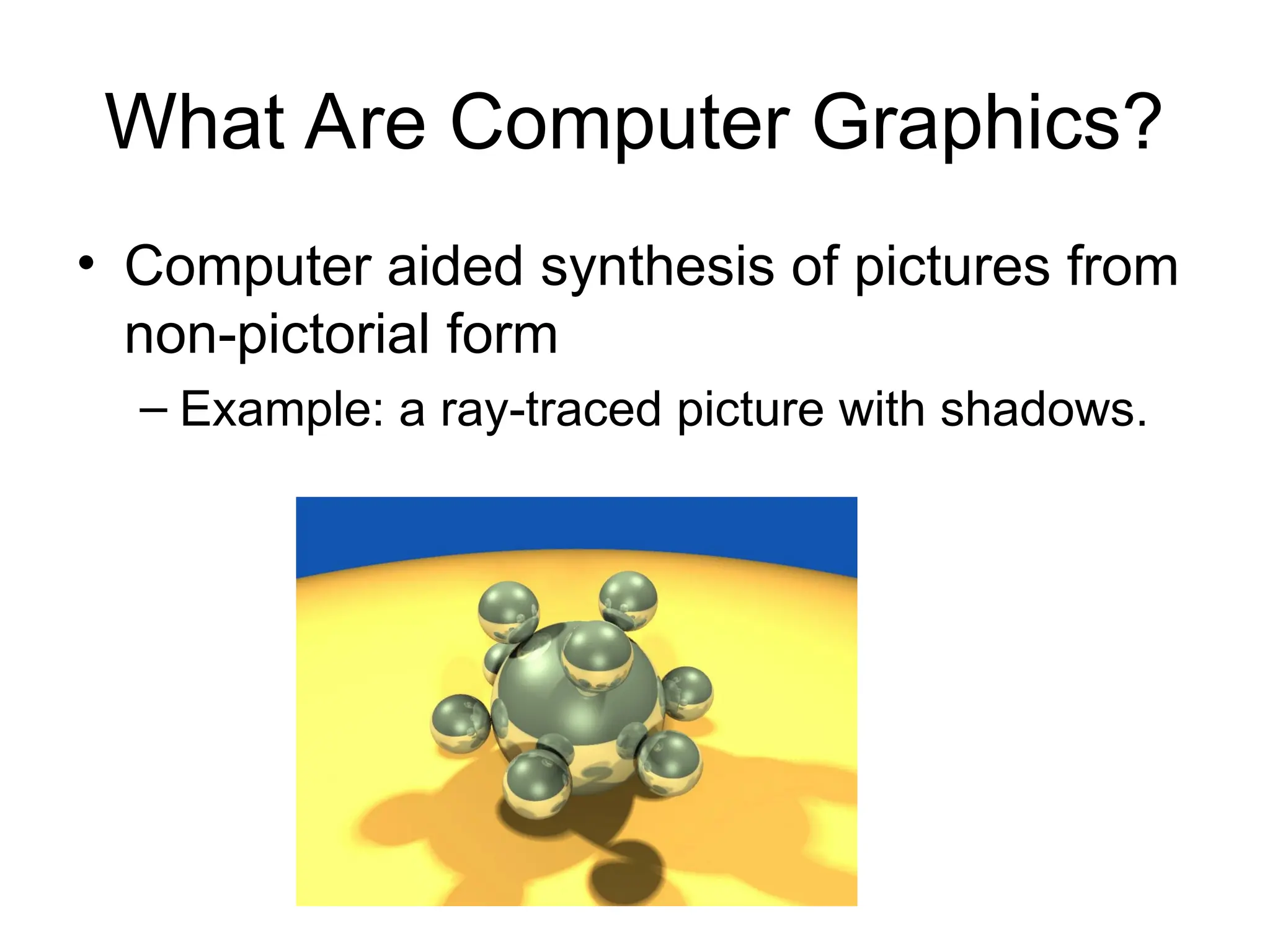 What Are Computer Graphics?

• Computer aided synthesis of pictures from non-pictorial form

– Example: a ray-traced picture with shadows.